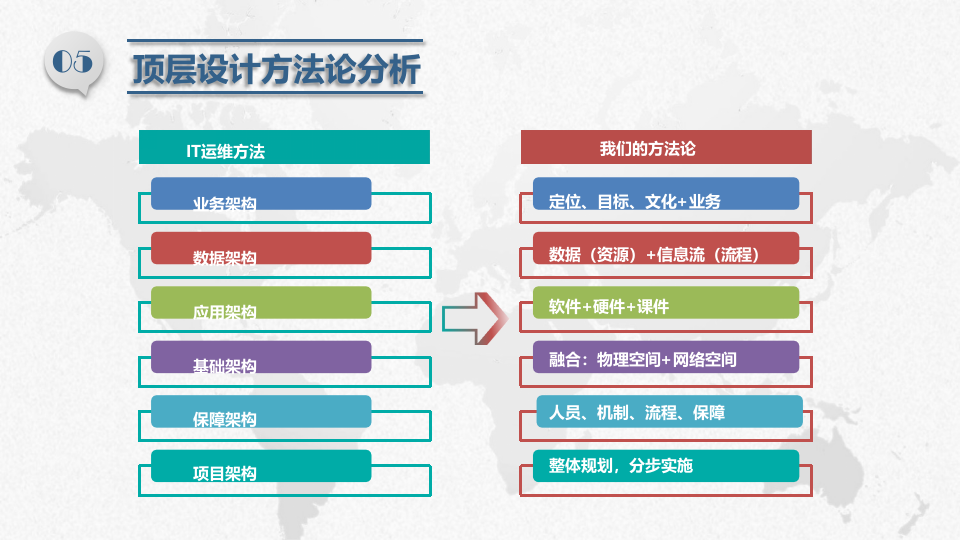 05

顶层设计方法论分析

IT运维方法

业务架构

数据架构

应用架构

基础架构

保障架构

项目架构

我们的方法论

定位、目标、文化+业务

数据（资源）+信息流（流程）

软件+硬件+课件

融合：物理空间+网络空间

人员、机制、流程、保障

整体规划，分步实施